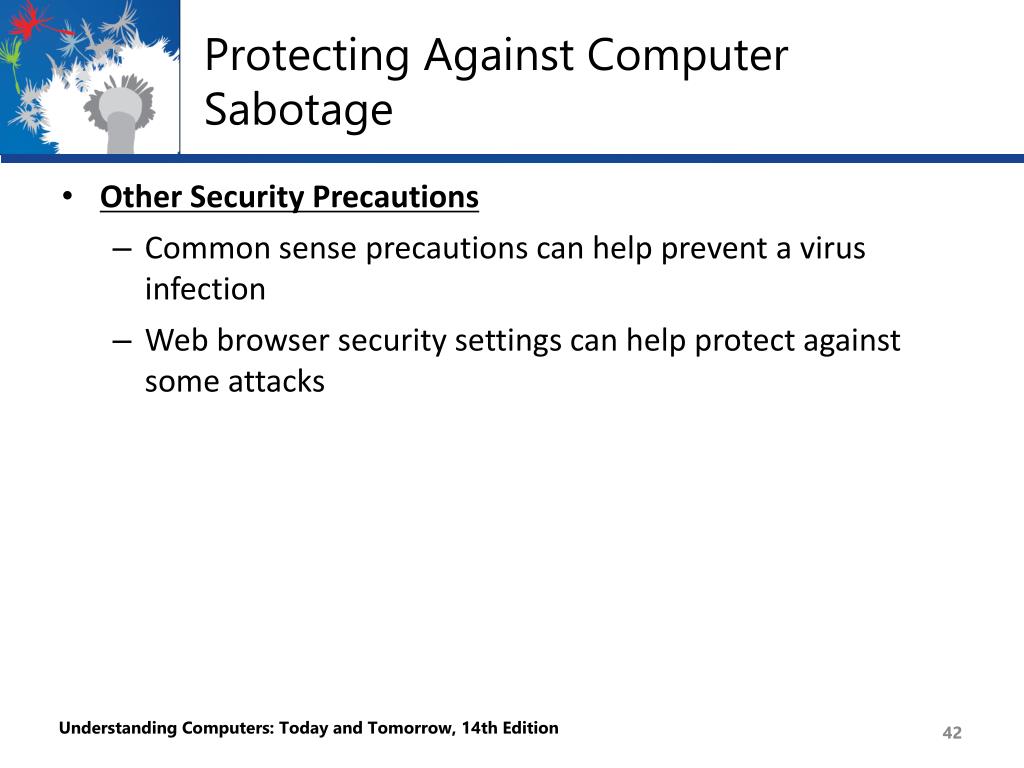 Protecting Against Computer Sabotage

• Other Security Precautions
– Common sense precautions can help prevent a virus infection
– Web browser security settings can help protect against some attacks

Understanding Computers: Today and Tomorrow, 14th Edition

42